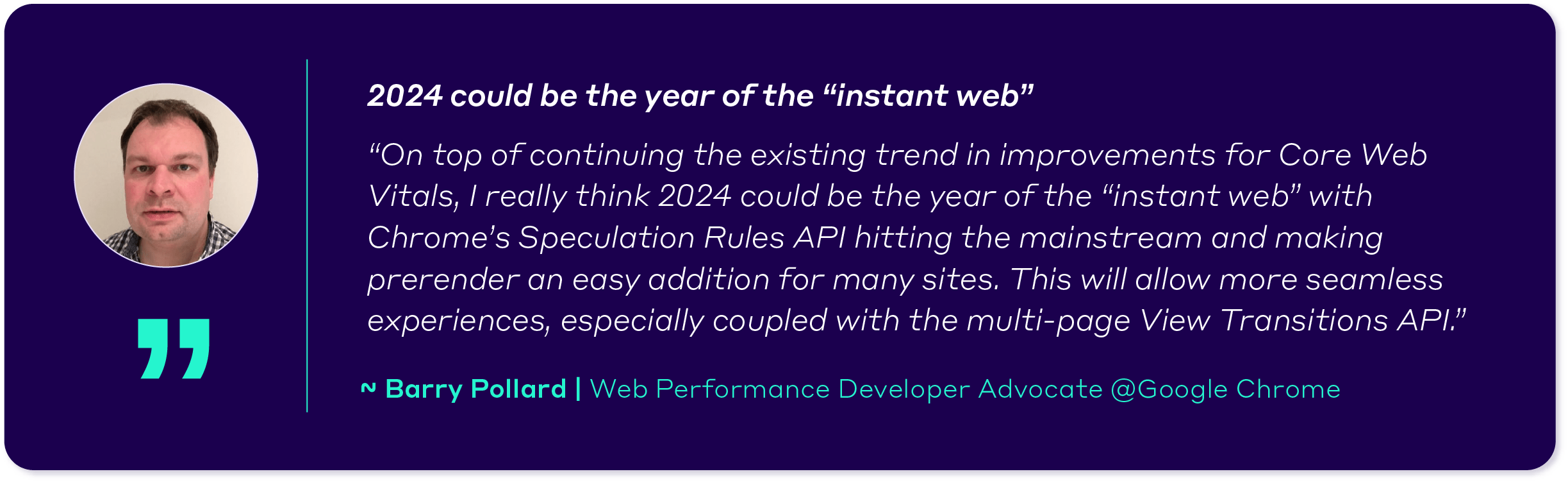 2024 could be the year of the “instant web”

“On top of continuing the existing trend in improvements for Core Web Vitals, I really think 2024 could be the year of the “instant web” with Chrome’s Speculation Rules API hitting the mainstream and making prerender an easy addition for many sites. This will allow more seamless experiences, especially coupled with the multi-page View Transitions API.”

~ Barry Pollard | Web Performance Developer Advocate @Google Chrome